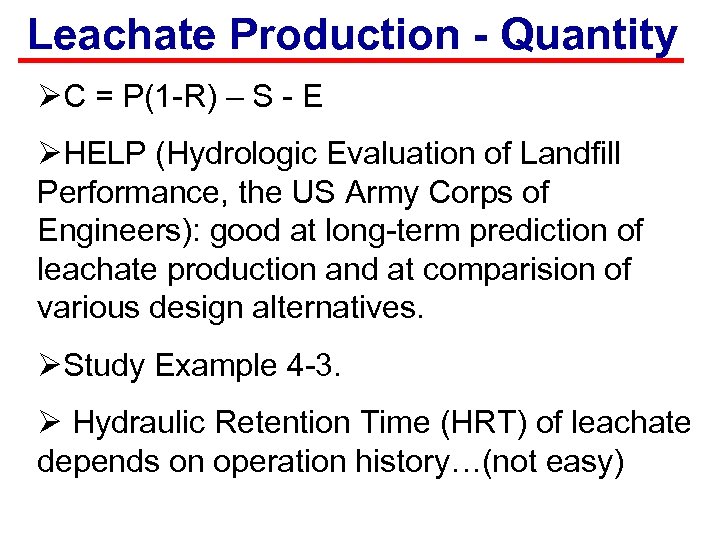 Leachate Production - Quantity

➢C = P(1-R) – S - E

➢HELP (Hydrologic Evaluation of Landfill Performance, the US Army Corps of Engineers): good at long-term prediction of leachate production and at comparision of various design alternatives.

➢Study Example 4-3.

➢ Hydraulic Retention Time (HRT) of leachate depends on operation history…(not easy)